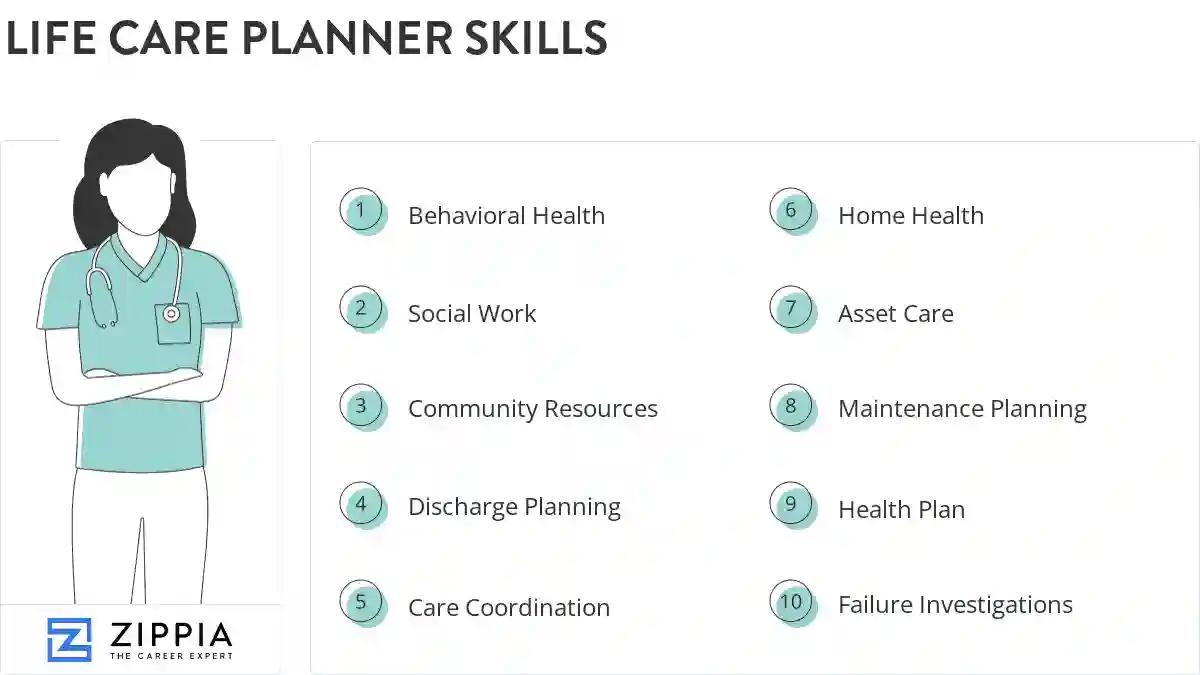 LIFE CARE PLANNER SKILLS

1 Behavioral Health

2 Social Work

3 Community Resources

4 Discharge Planning

5 Care Coordination

6 Home Health

7 Asset Care

8 Maintenance Planning

9 Health Plan

10 Failure Investigations

ZIPPIA
THE CAREER EXPERT